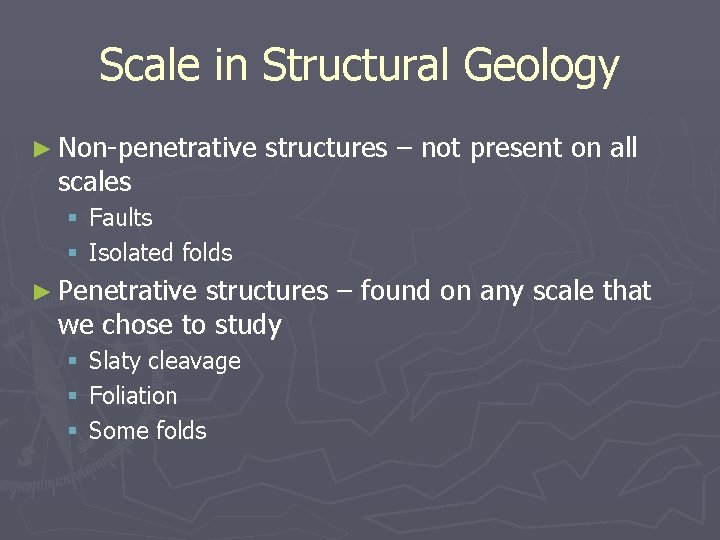 Scale in Structural Geology

► Non-penetrative structures – not present on all scales
▪ Faults
▪ Isolated folds

► Penetrative structures – found on any scale that we chose to study
▪ Slaty cleavage
▪ Foliation
▪ Some folds